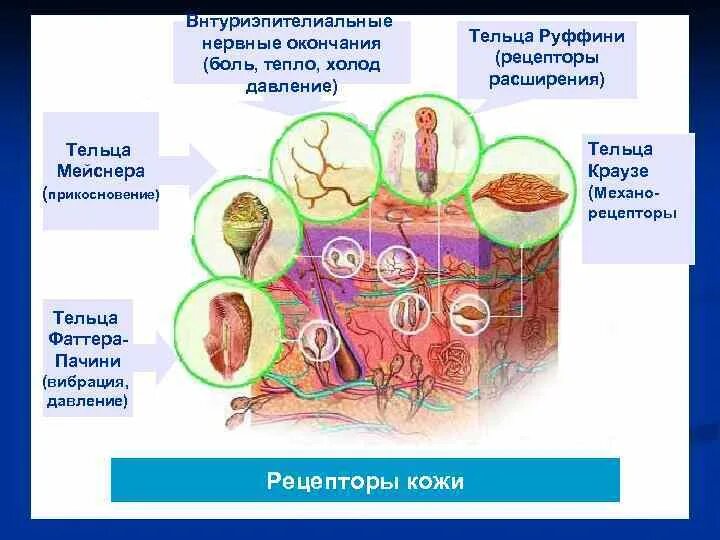 Внтуриэпителиальные нервные окончания (боль, тепло, холод давление)

Тельца Руффини (рецепторы расширения)

Тельца Мейснера (прикосновение)

Тельца Краузе (Механо-рецепторы

Тельца Фаттера-Пачини (вибрация, давление)

Рецепторы кожи